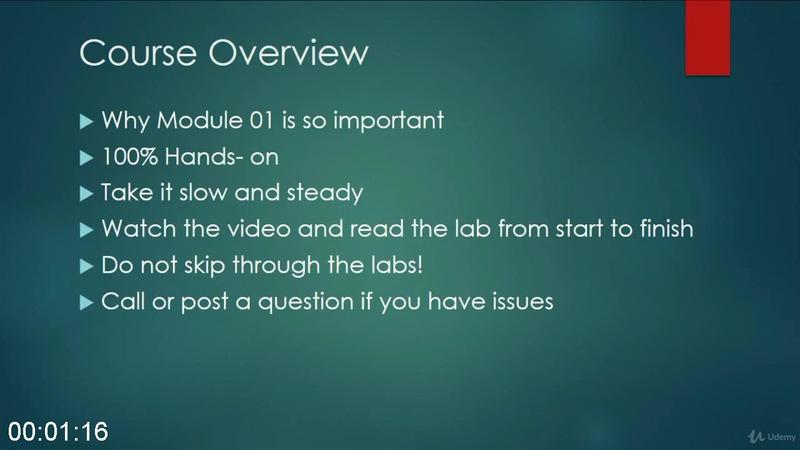 Course Overview

▶ Why Module 01 is so important
▶ 100% Hands- on
▶ Take it slow and steady
▶ Watch the video and read the lab from start to finish
▶ Do not skip through the labs!
▶ Call or post a question if you have issues

00:01:16

Udemy